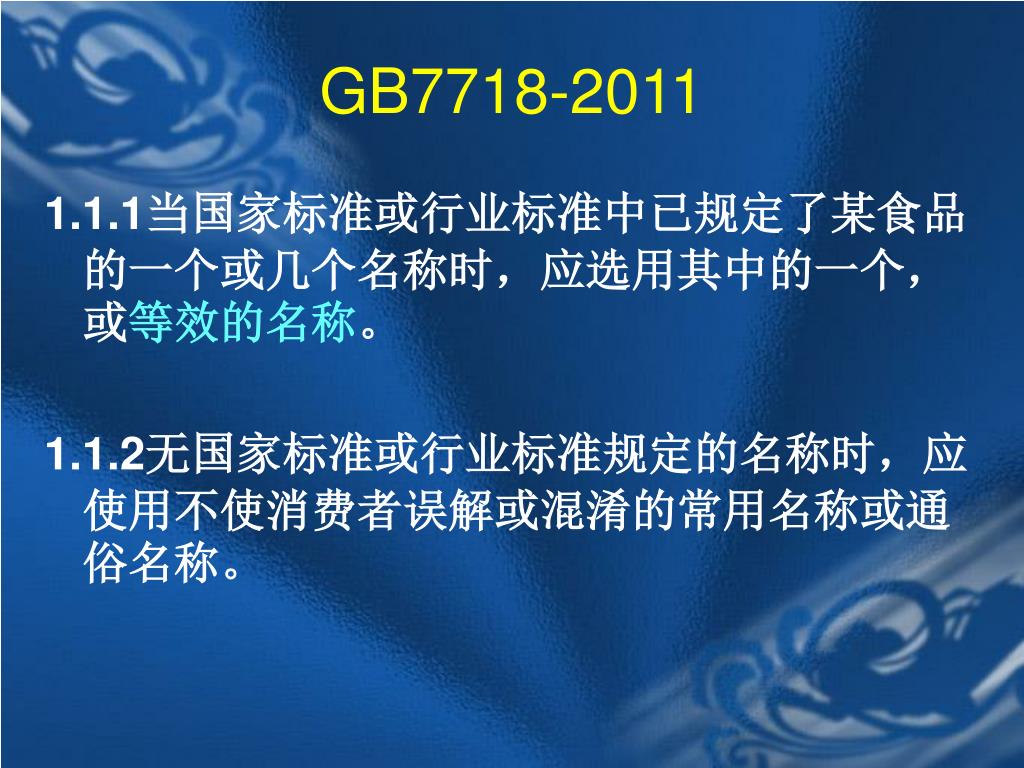 GB7718-2011

1.1.1当国家标准或行业标准中已规定了某食品的一个或几个名称时，应选用其中的一个，或等效的名称。

1.1.2无国家标准或行业标准规定的名称时，应使用不使消费者误解或混淆的常用名称或通俗名称。